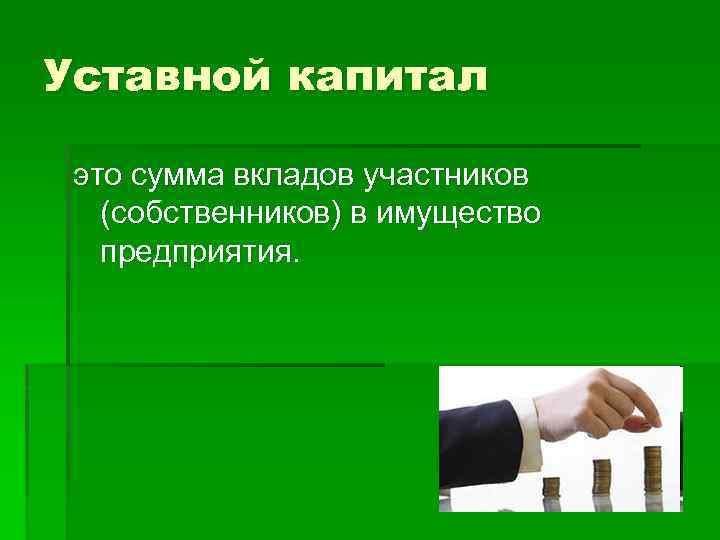 Уставной капитал

это сумма вкладов участников (собственников) в имущество предприятия.